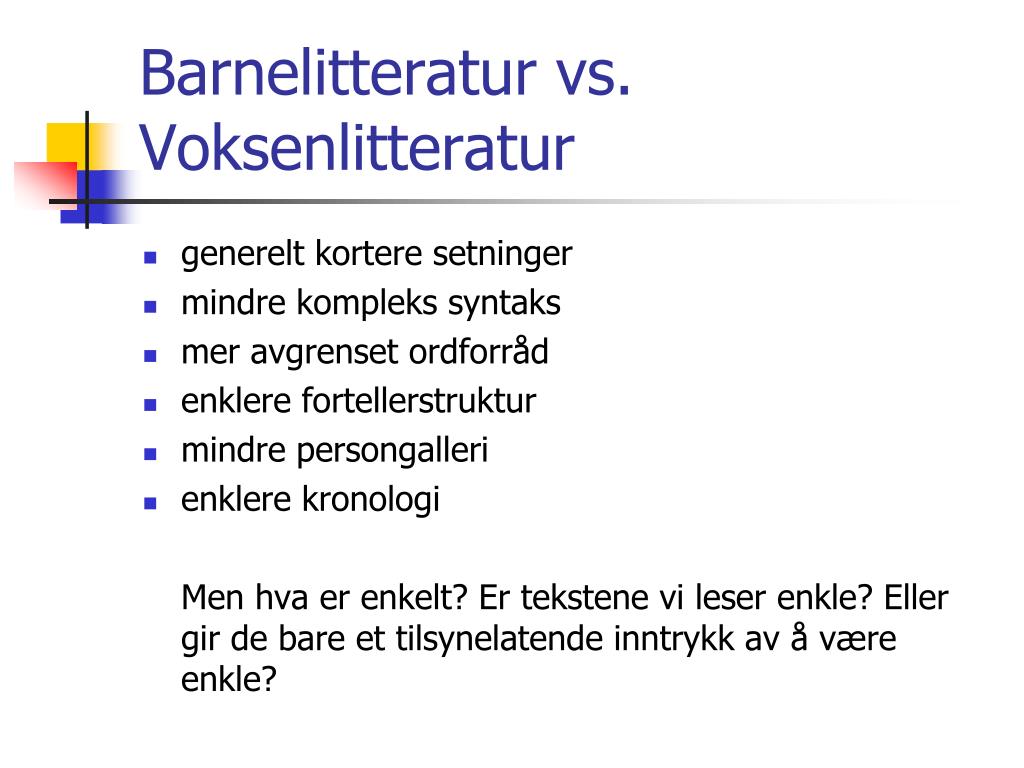 Barnelitteratur vs. Voksenlitteratur

- generelt kortere setninger
- mindre kompleks syntaks
- mer avgrenset ordforråd
- enklere fortellerstruktur
- mindre persongalleri
- enklere kronologi

Men hva er enkelt? Er tekstene vi leser enkle? Eller gir de bare et tilsynelatende inntrykk av å være enkle?